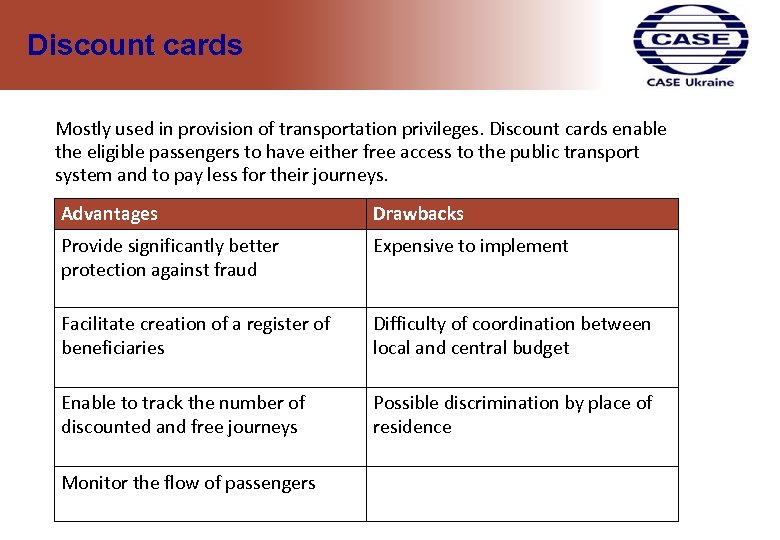 Discount cards

CASE

CASE Ukraine

Mostly used in provision of transportation privileges. Discount cards enable the eligible passengers to have either free access to the public transport system and to pay less for their journeys.

| Advantages | Drawbacks |
|---|---|
| Provide significantly better protection against fraud | Expensive to implement |
| Facilitate creation of a register of beneficiaries | Difficulty of coordination between local and central budget |
| Enable to track the number of discounted and free journeys | Possible discrimination by place of residence |
| Monitor the flow of passengers | |